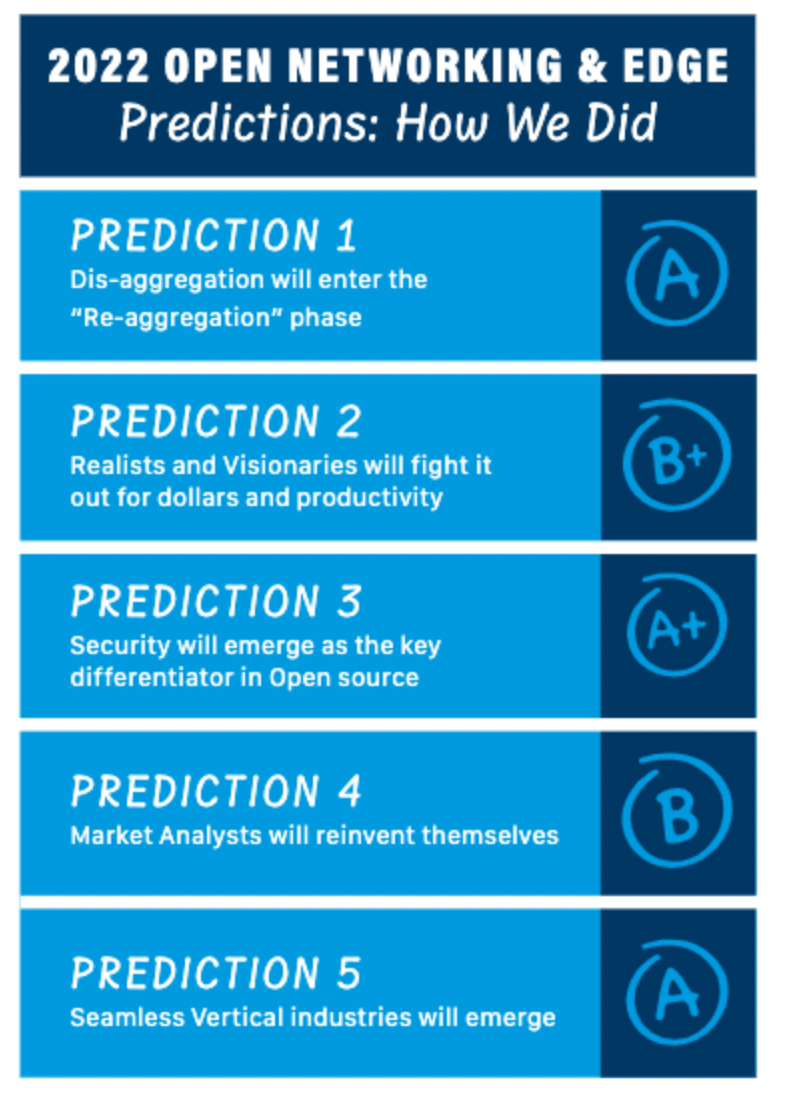 2022 OPEN NETWORKING & EDGE
Predictions: How We Did

PREDICTION 1
Dis-aggregation will enter the "Re-aggregation" phase

A

PREDICTION 2
Realists and Visionaries will fight it out for dollars and productivity

B+

PREDICTION 3
Security will emerge as the key differentiator in Open source

A+

PREDICTION 4
Market Analysts will reinvent themselves

B

PREDICTION 5
Seamless Vertical industries will emerge

A